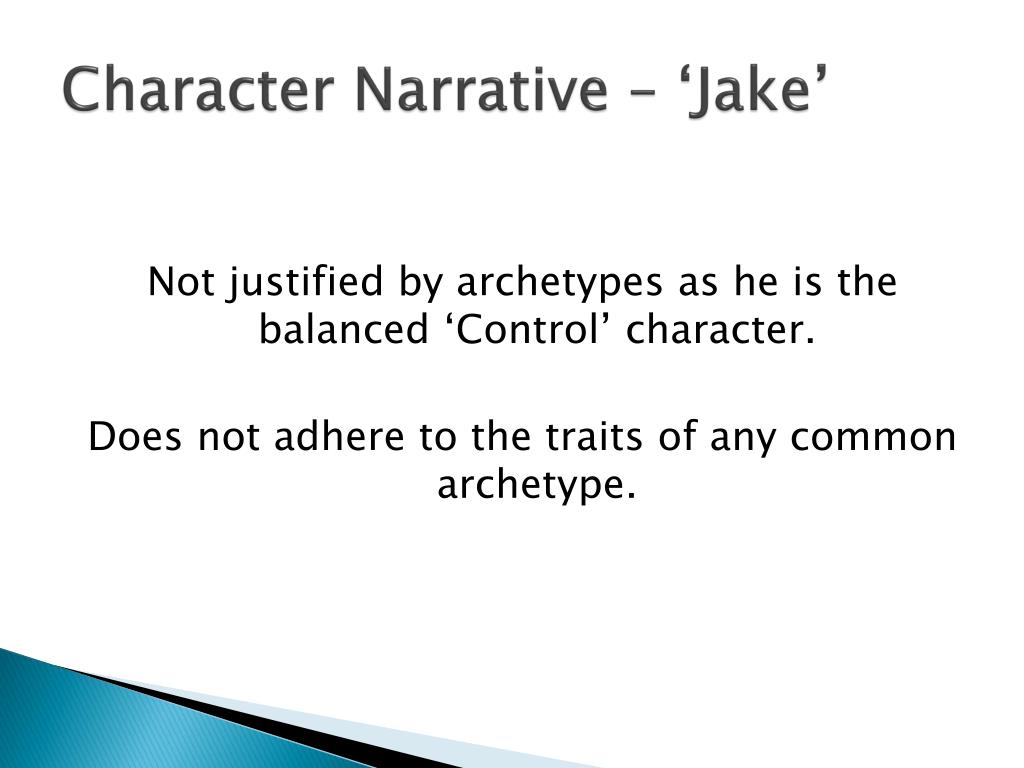 Character Narrative – ‘Jake’

Not justified by archetypes as he is the balanced ‘Control’ character.

Does not adhere to the traits of any common archetype.